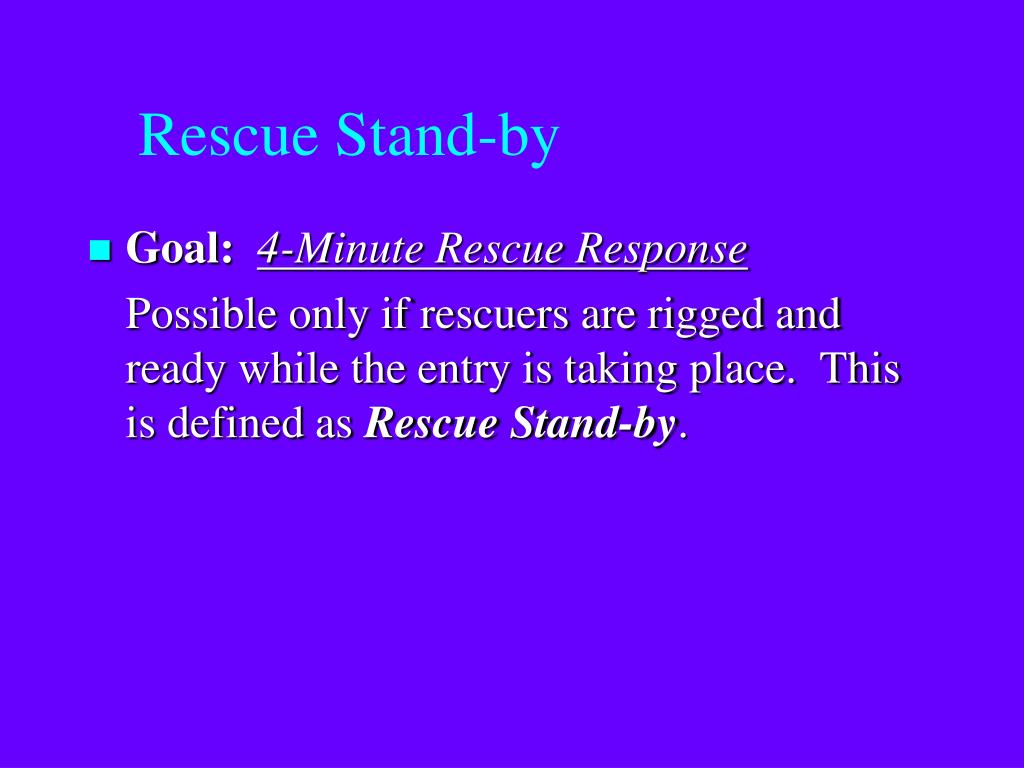 Rescue Stand-by

Goal: 4-Minute Rescue Response

Possible only if rescuers are rigged and ready while the entry is taking place. This is defined as Rescue Stand-by.